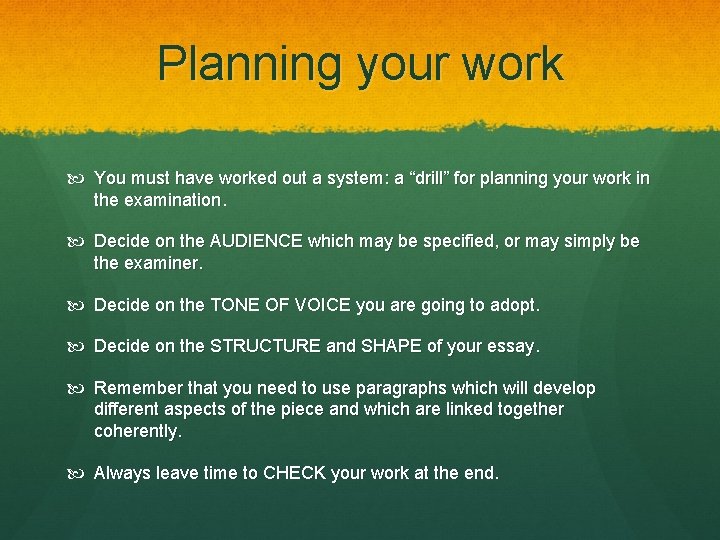 Planning your work

You must have worked out a system: a “drill” for planning your work in the examination.

Decide on the AUDIENCE which may be specified, or may simply be the examiner.

Decide on the TONE OF VOICE you are going to adopt.

Decide on the STRUCTURE and SHAPE of your essay.

Remember that you need to use paragraphs which will develop different aspects of the piece and which are linked together coherently.

Always leave time to CHECK your work at the end.